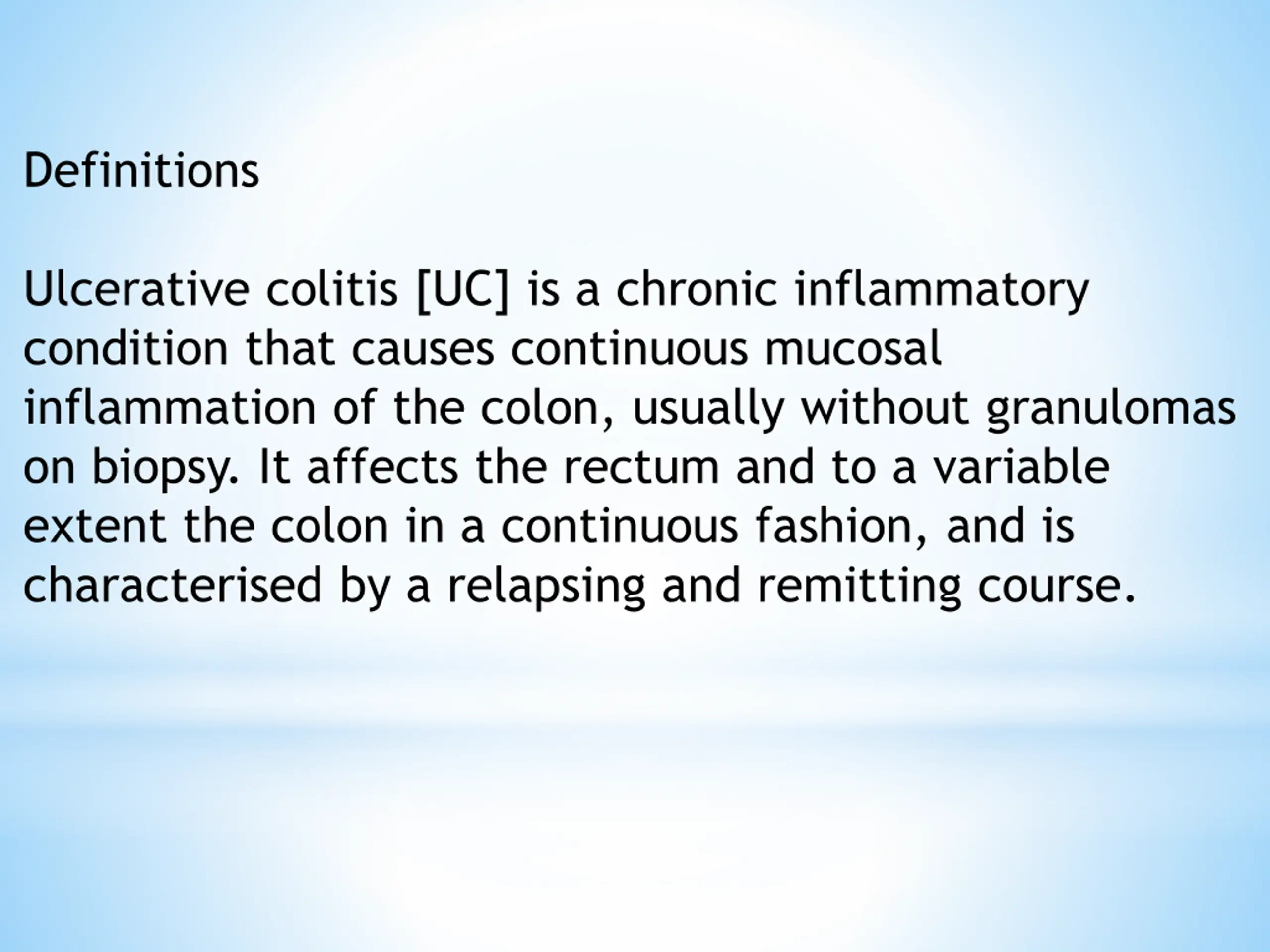 Definitions

Ulcerative colitis [UC] is a chronic inflammatory condition that causes continuous mucosal inflammation of the colon, usually without granulomas on biopsy. It affects the rectum and to a variable extent the colon in a continuous fashion, and is characterised by a relapsing and remitting course.